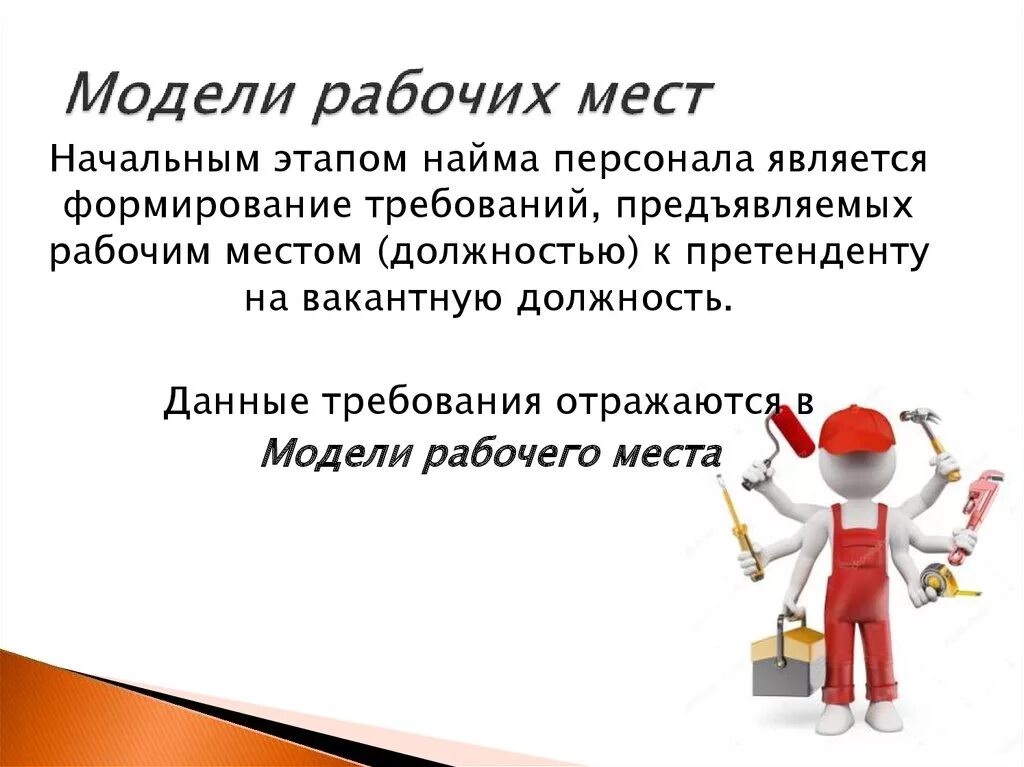 Модели рабочих мест

Начальным этапом найма персонала является формирование требований, предъявляемых рабочим местом (должностью) к претенденту на вакантную должность.

Данные требования отражаются в Модели рабочего места